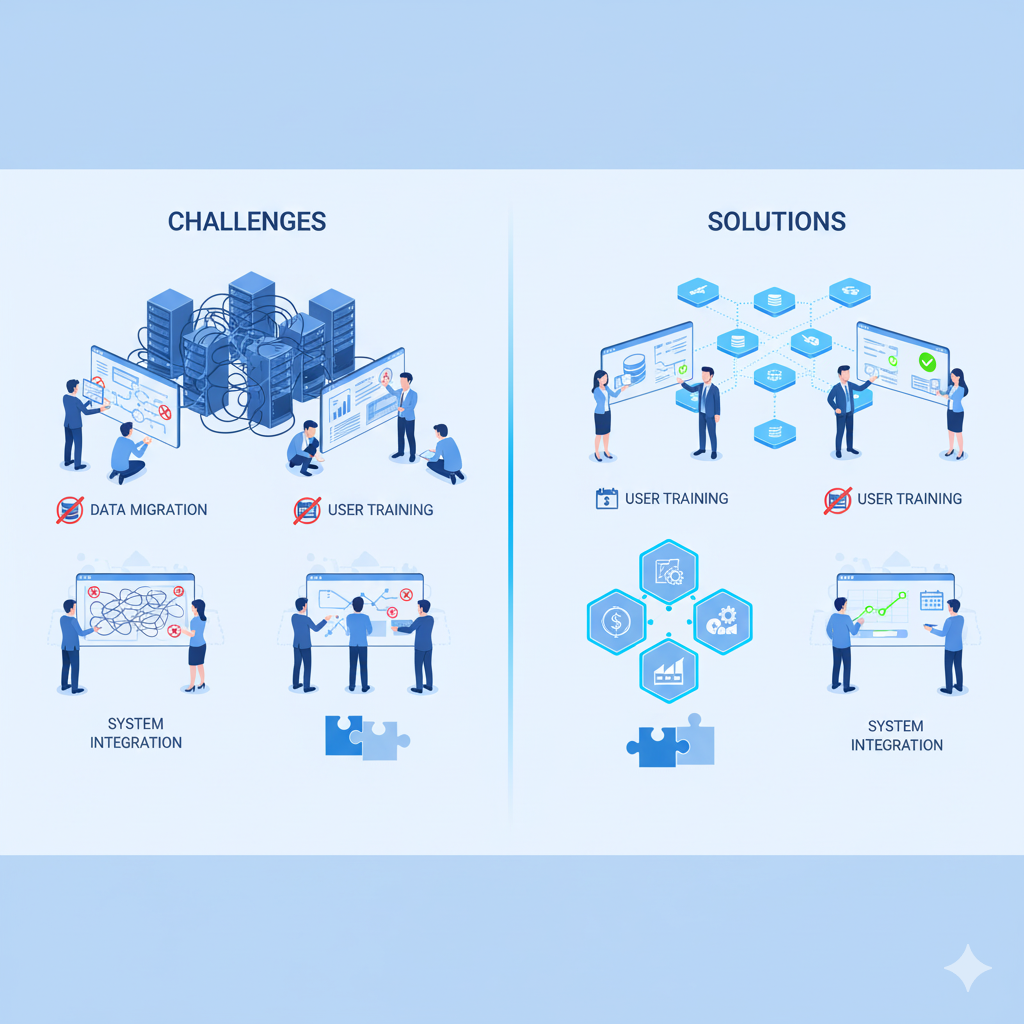 CHALLENGES

DATA MIGRATION

USER TRAINING

SYSTEM INTEGRATION

SOLUTIONS

USER TRAINING

USER TRAINING

SYSTEM INTEGRATION